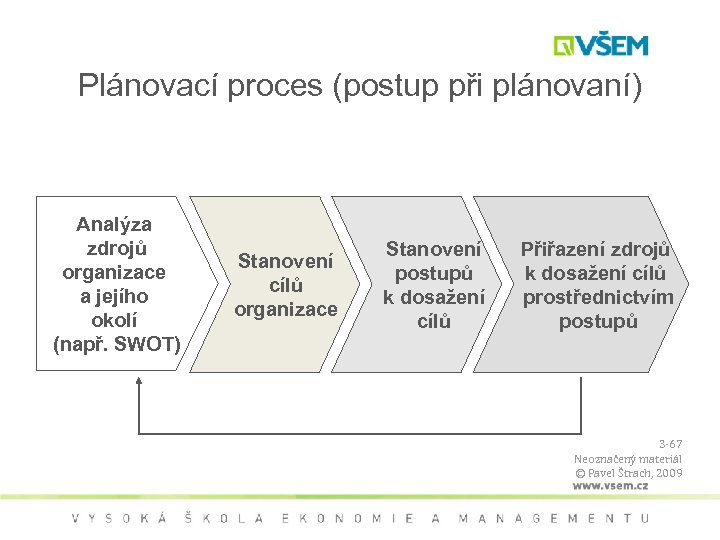 VŠEM

Plánovací proces (postup při plánovaní)

Analýza zdrojů organizace a jejího okolí (např. SWOT)

Stanovení cílů organizace

Stanovení postupů k dosažení cílů

Přiřazení zdrojů k dosažení cílů prostřednictvím postupů

3-67
Neoznačený materiál
© Pavel Štrach, 2009
www.vsem.cz

VYSOKÁ ŠKOLA EKONOMIE A MANAGEMENTU